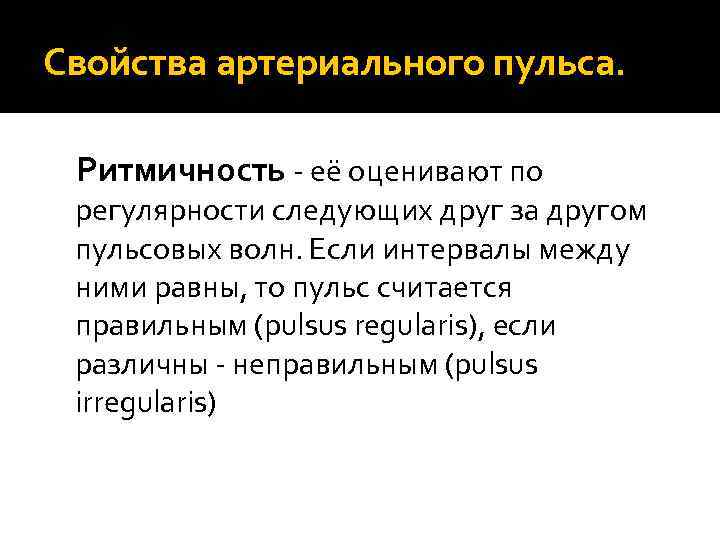 Свойства артериального пульса.

Ритмичность - её оценивают по регулярности следующих друг за другом пульсовых волн. Если интервалы между ними равны, то пульс считается правильным (pulsus regularis), если различны - неправильным (pulsus irregularis)